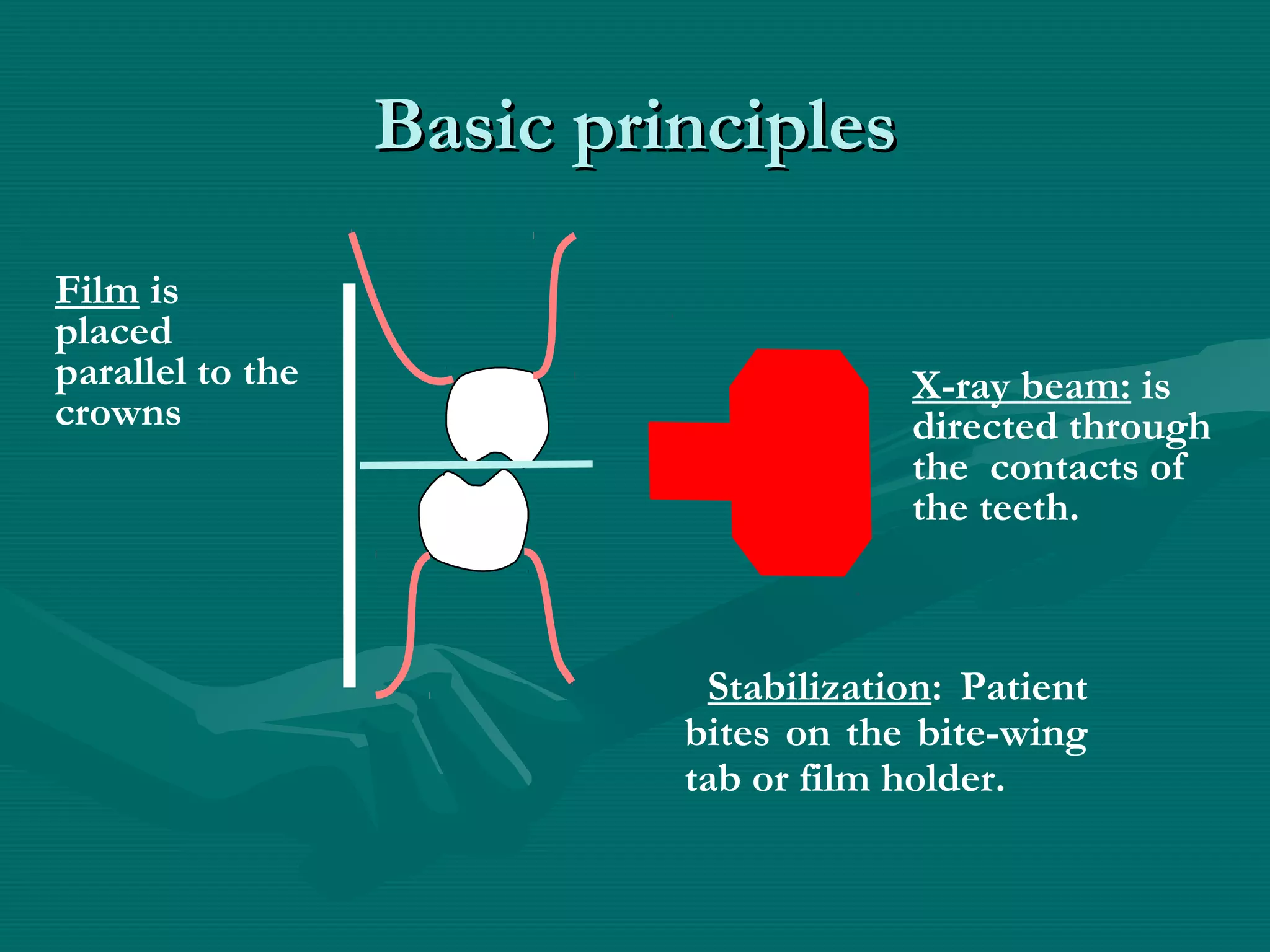 Basic principles

Film is placed parallel to the crowns

X-ray beam: is directed through the contacts of the teeth.

Stabilization: Patient bites on the bite-wing tab or film holder.